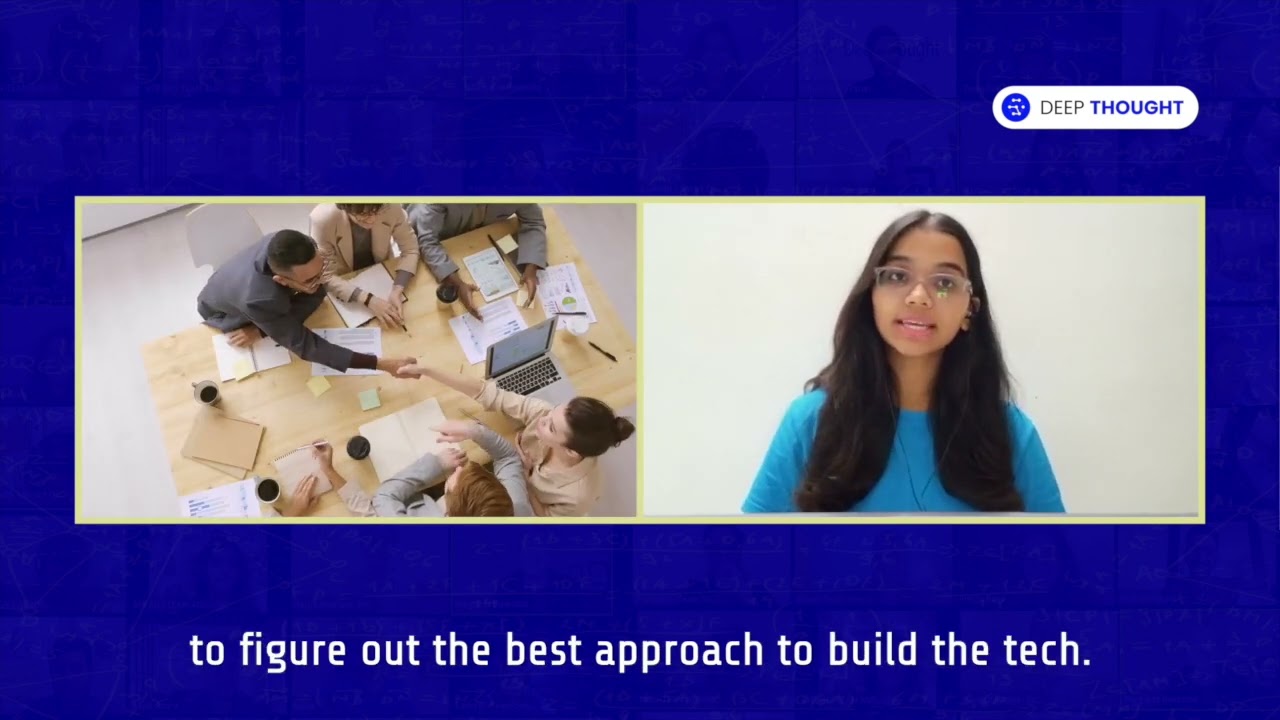 DEEP THOUGHT

to figure out the best approach to build the tech.